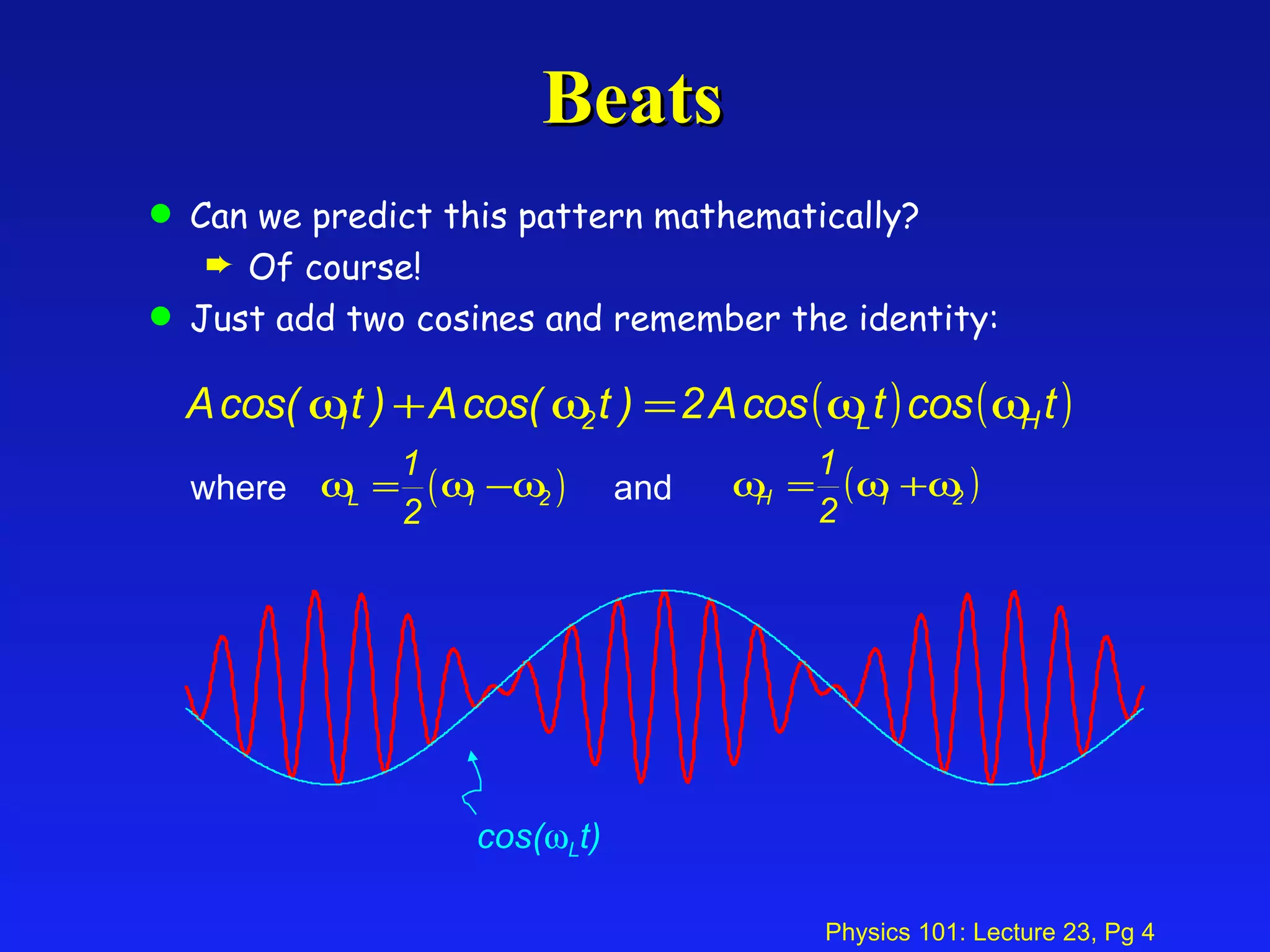 Beats

Can we predict this pattern mathematically?

Of course!

Just add two cosines and remember the identity:

$A\cos(\omega_1 t) + A\cos(\omega_2 t) = 2A\cos(\omega_L t)\cos(\omega_H t)$

where $\omega_L = \frac{1}{2}(\omega_1 - \omega_2)$ and $\omega_H = \frac{1}{2}(\omega_1 + \omega_2)$

$\cos(\omega_L t)$

Physics 101: Lecture 23, Pg 4